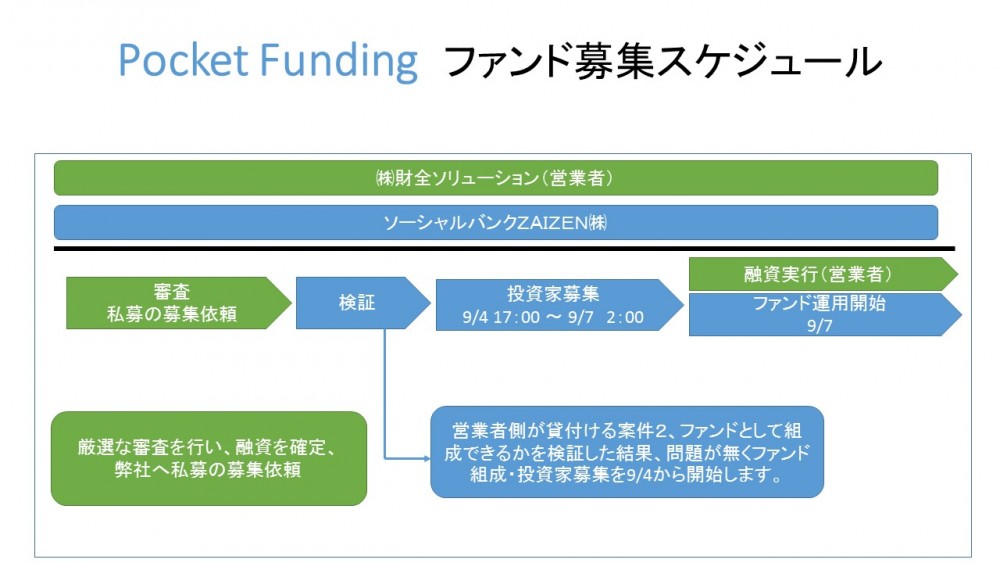 Pocket Funding ファンド募集スケジュール

㈱財全ソリューション（営業者）

ソーシャルバンクZAIZEN㈱

審査
私募の募集依頼

検証

投資家募集
9/4 17:00 ～ 9/7 2:00

融資実行（営業者）

ファンド運用開始
9/7

厳選な審査を行い、融資を確定、弊社へ私募の募集依頼

営業者側が貸付ける案件2、ファンドとして組成できるかを検証した結果、問題が無くファンド組成・投資家募集を9/4から開始します。